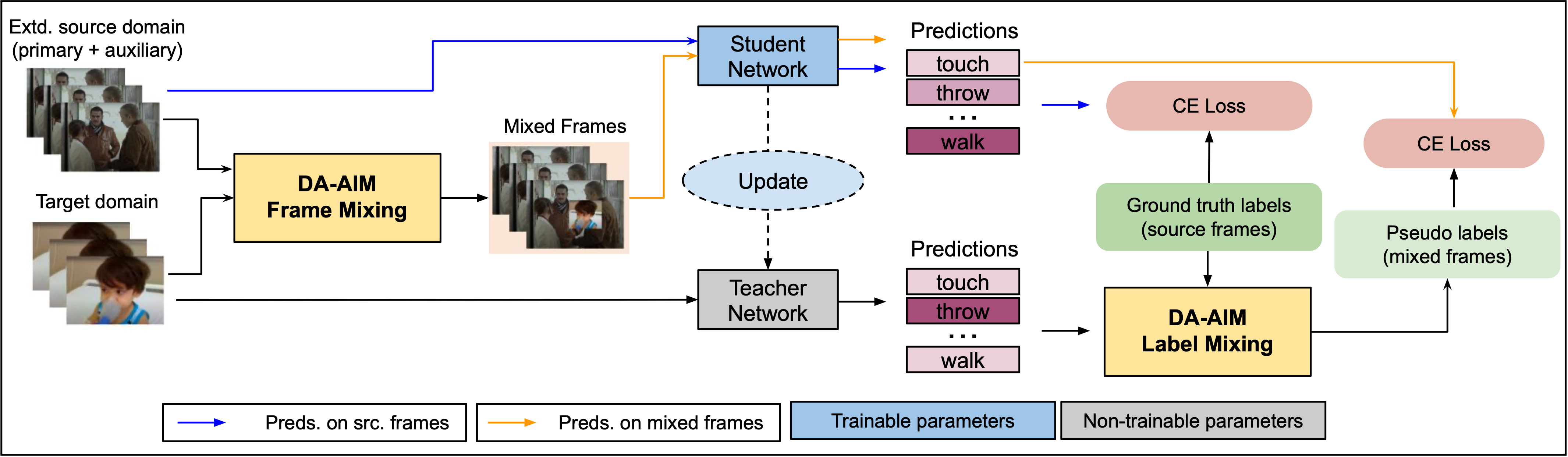 Extd. source domain (primary + auxiliary)

Target domain

DA-AIM Frame Mixing

Mixed Frames

Student Network

Update

Teacher Network

Predictions

touch

throw

...

walk

Predictions

touch

throw

...

walk

CE Loss

Ground truth labels (source frames)

DA-AIM Label Mixing

CE Loss

Pseudo labels (mixed frames)

Preds. on src. frames

Preds. on mixed frames

Trainable parameters

Non-trainable parameters